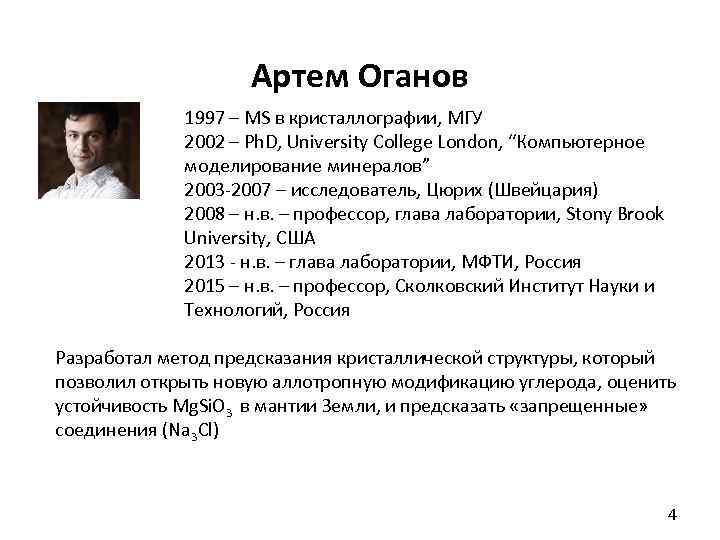 Артем Оганов

1997 – MS в кристаллографии, МГУ
2002 – PhD, University College London, “Компьютерное моделирование минералов”
2003-2007 – исследователь, Цюрих (Швейцария)
2008 – н.в. – профессор, глава лаборатории, Stony Brook University, США
2013 - н.в. – глава лаборатории, МФТИ, Россия
2015 – н.в. – профессор, Сколковский Институт Науки и Технологий, Россия

Разработал метод предсказания кристаллической структуры, который позволил открыть новую аллотропную модификацию углерода, оценить устойчивость $MgSiO_3$ в мантии Земли, и предсказать «запрещенные» соединения ($Na_3Cl$)

4